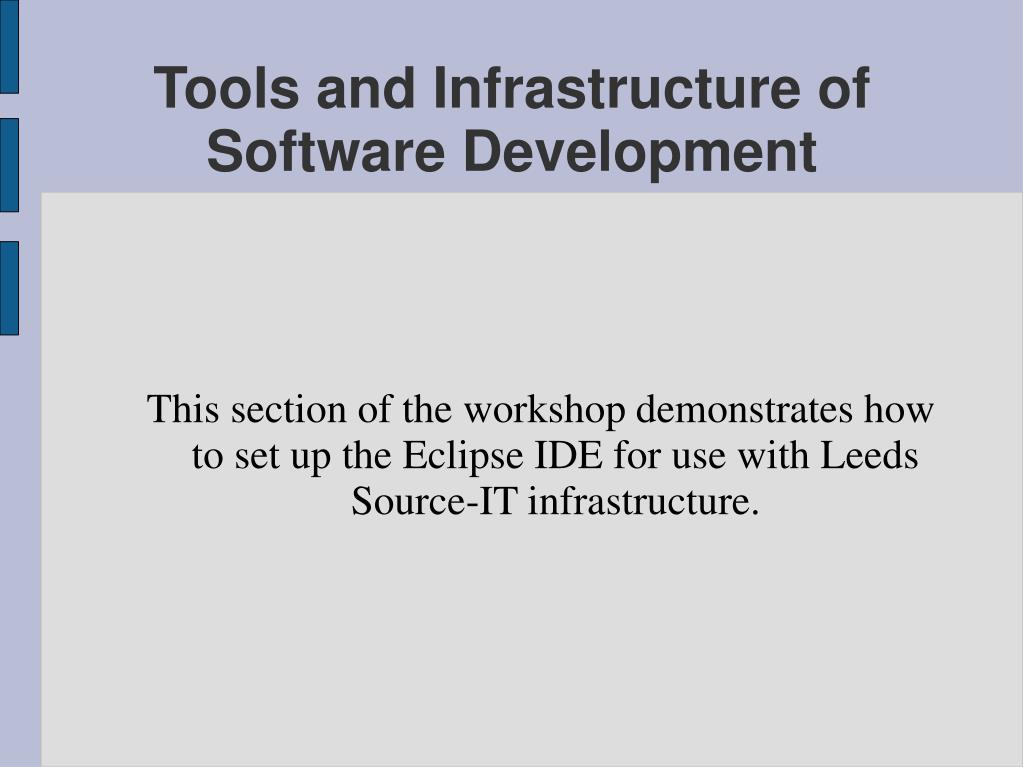 Tools and Infrastructure of Software Development

This section of the workshop demonstrates how to set up the Eclipse IDE for use with Leeds Source-IT infrastructure.